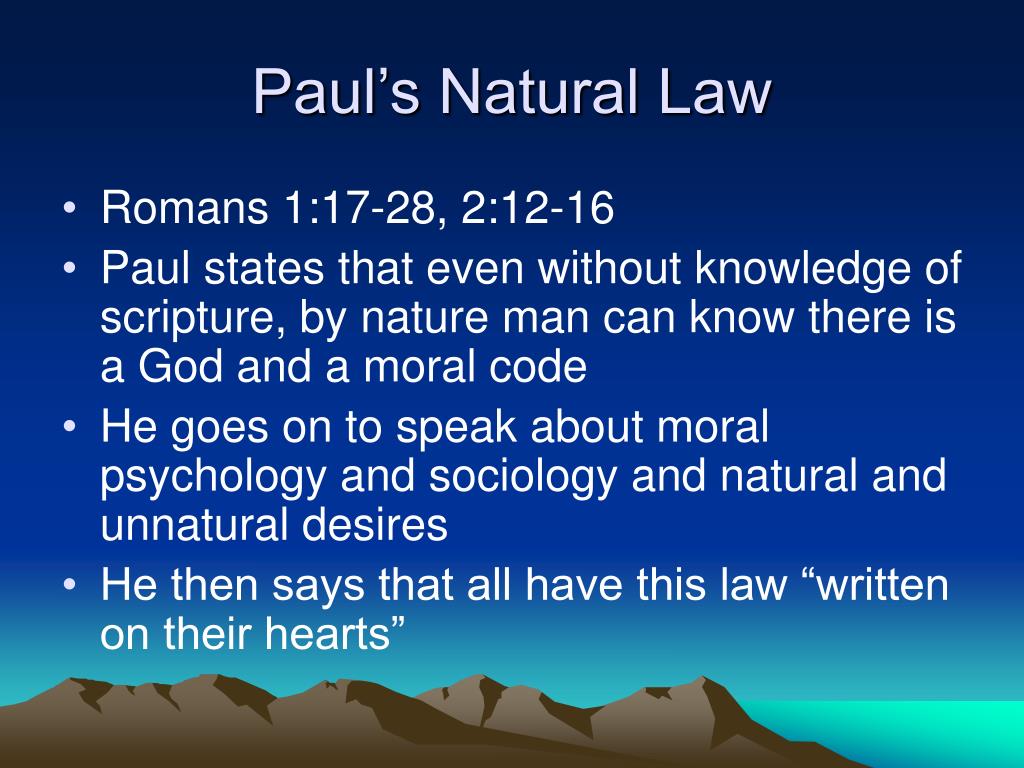 Paul’s Natural Law

• Romans 1:17-28, 2:12-16
• Paul states that even without knowledge of scripture, by nature man can know there is a God and a moral code
• He goes on to speak about moral psychology and sociology and natural and unnatural desires
• He then says that all have this law “written on their hearts”